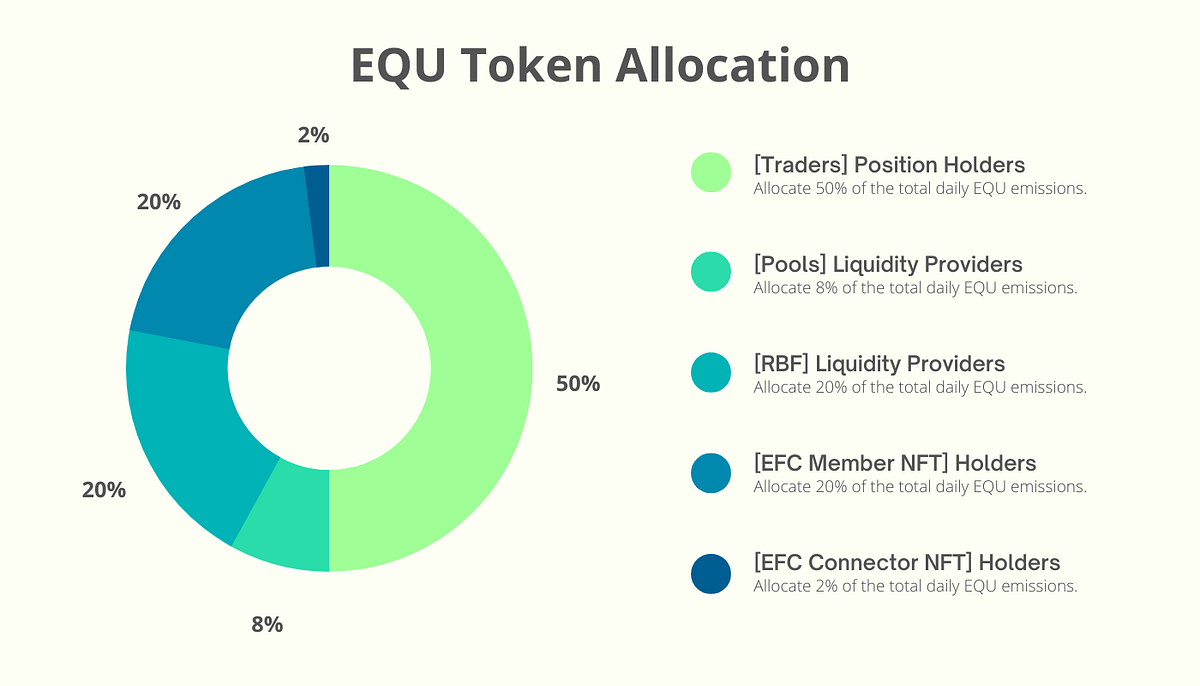 EQU Token Allocation

2%

20%

50%

20%

8%

[Traders] Position Holders
Allocate 50% of the total daily EQU emissions.

[Pools] Liquidity Providers
Allocate 8% of the total daily EQU emissions.

[RBF] Liquidity Providers
Allocate 20% of the total daily EQU emissions.

[EFC Member NFT] Holders
Allocate 20% of the total daily EQU emissions.

[EFC Connector NFT] Holders
Allocate 2% of the total daily EQU emissions.